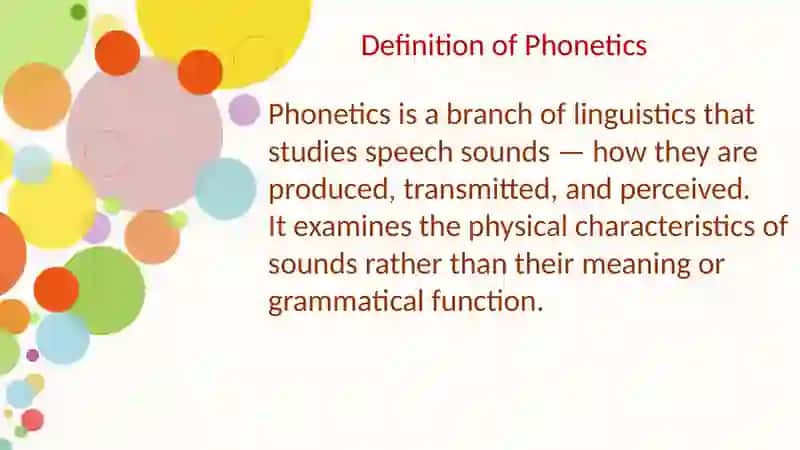 Definition of Phonetics

Phonetics is a branch of linguistics that studies speech sounds — how they are produced, transmitted, and perceived. It examines the physical characteristics of sounds rather than their meaning or grammatical function.